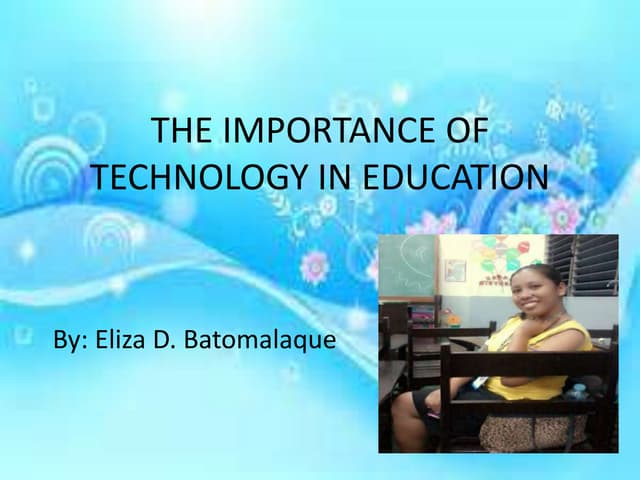 THE IMPORTANCE OF TECHNOLOGY IN EDUCATION

By: Eliza D. Batomalaque